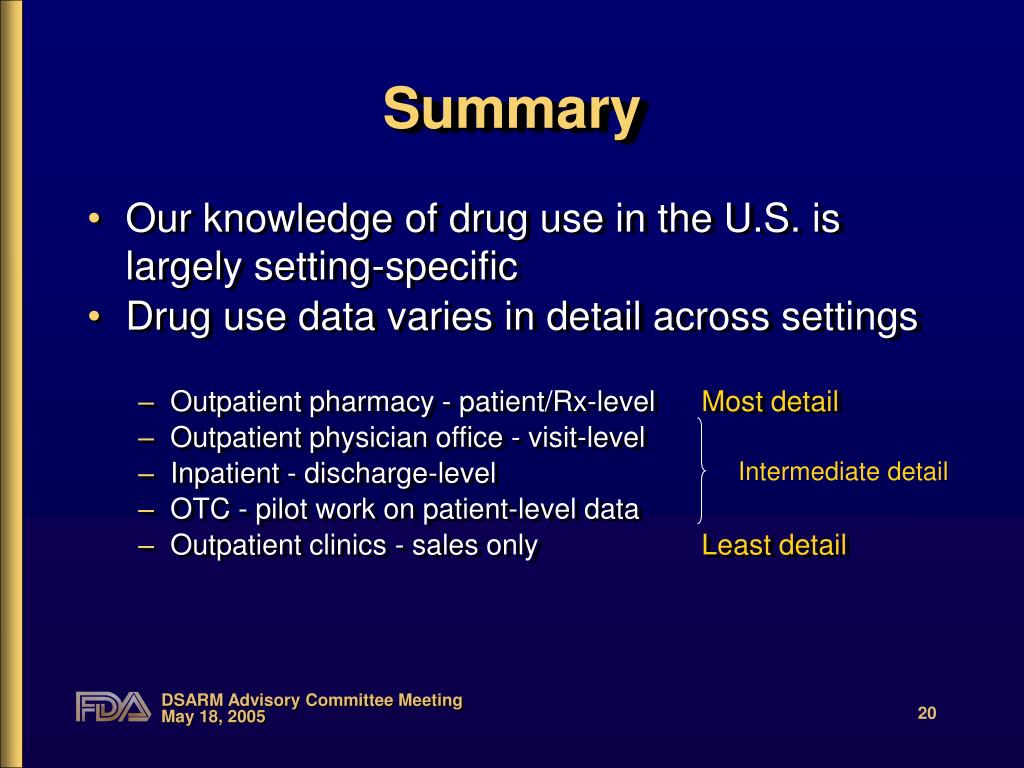 Summary

• Our knowledge of drug use in the U.S. is largely setting-specific
• Drug use data varies in detail across settings

– Outpatient pharmacy - patient/Rx-level
– Outpatient physician office - visit-level
– Inpatient - discharge-level
– OTC - pilot work on patient-level data
– Outpatient clinics - sales only

Most detail
Intermediate detail
Least detail

FDA DSARM Advisory Committee Meeting
May 18, 2005

20